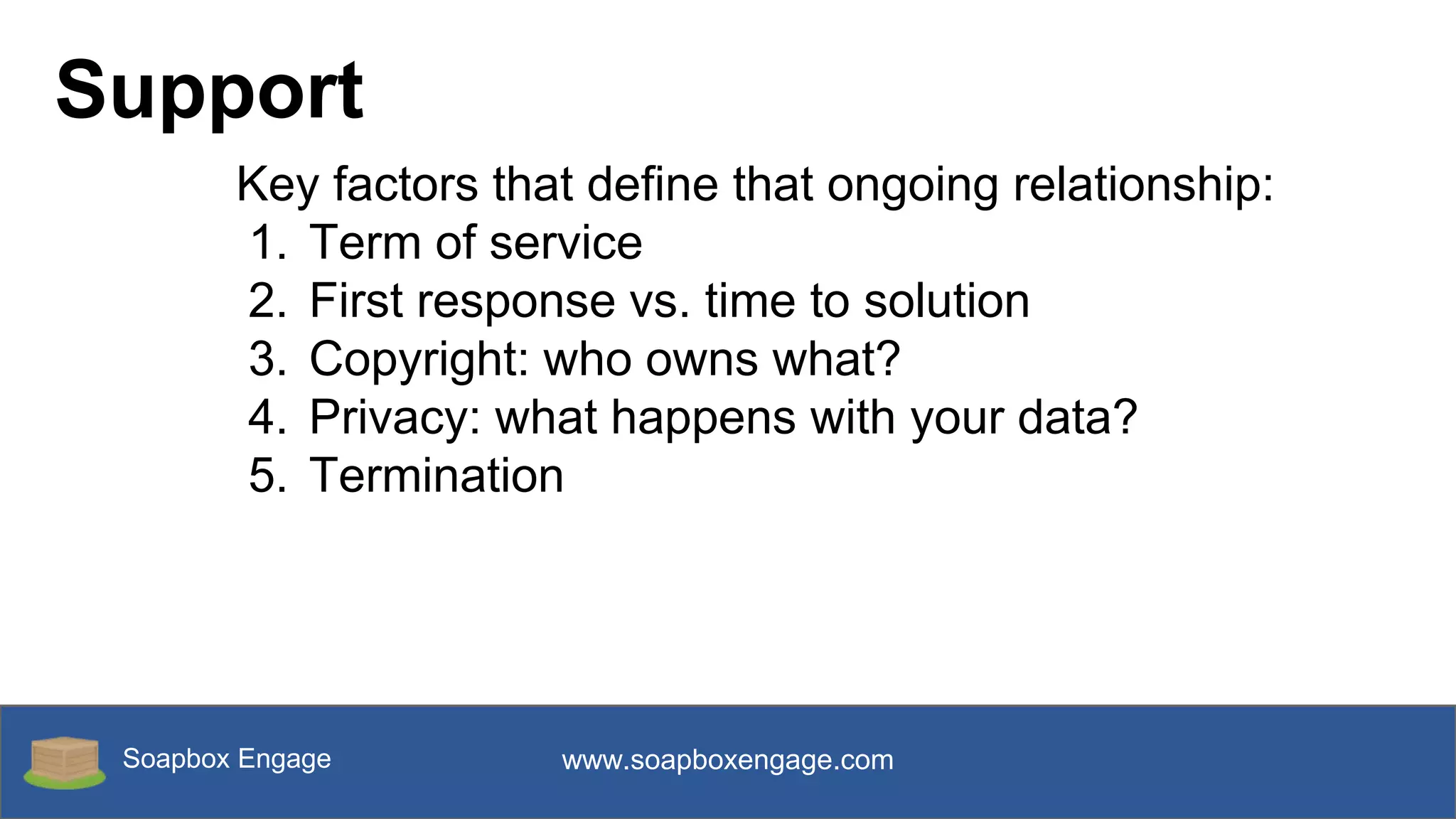 Support

Key factors that define that ongoing relationship:

1. Term of service
2. First response vs. time to solution
3. Copyright: who owns what?
4. Privacy: what happens with your data?
5. Termination

Soapbox Engage

www.soapboxengage.com